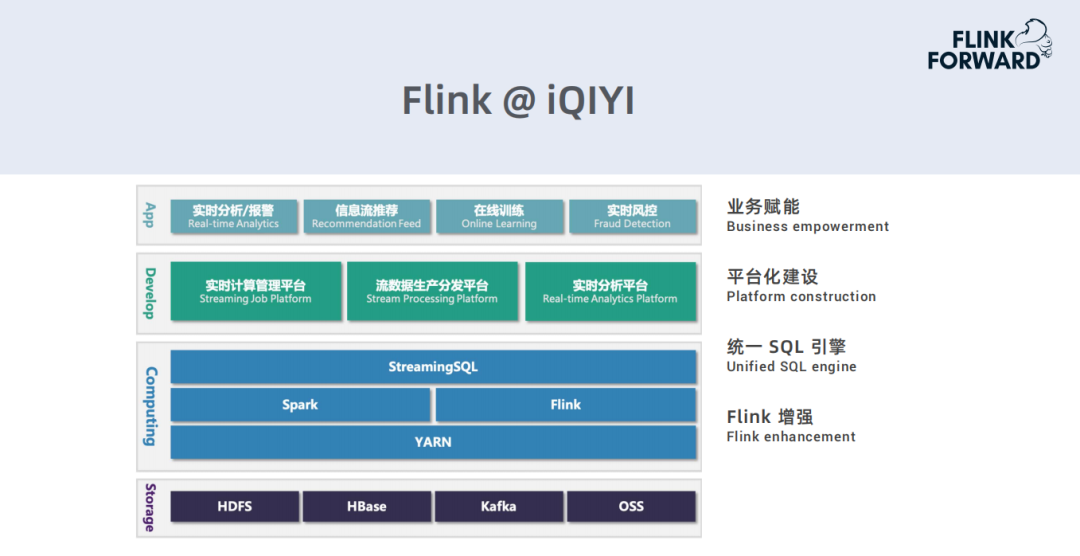 FLINK FORWARD

Flink @ iQIYI

App
实时分析/报警
Real-time Analytics
信息流推荐
Recommendation Feed
在线训练
Online Learning
实时风控
Fraud Detection

Develop
实时计算管理平台
Streaming Job Platform
流数据生产分发平台
Stream Processing Platform
实时分析平台
Real-time Analytics Platform

Computing
StreamingSQL
Spark
Flink
YARN

Storage
HDFS
HBase
Kafka
OSS

业务赋能
Business empowerment

平台化建设
Platform construction

统一 SQL 引擎
Unified SQL engine

Flink 增强
Flink enhancement